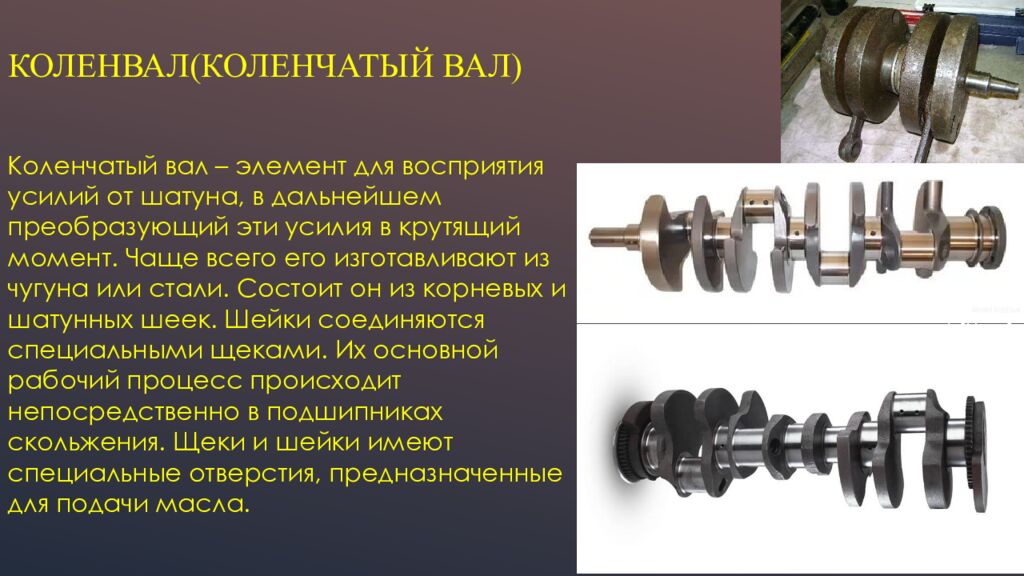 КОЛЕНВАЛ(КОЛЕНЧАТЫЙ ВАЛ)

Коленчатый вал – элемент для восприятия усилий от шатуна, в дальнейшем преобразующий эти усилия в крутящий момент. Чаще всего его изготавливают из чугуна или стали. Состоит он из корневых и шатунных шеек. Шейки соединяются специальными щеками. Их основной рабочий процесс происходит непосредственно в подшипниках скольжения. Щеки и шейки имеют специальные отверстия, предназначенные для подачи масла.